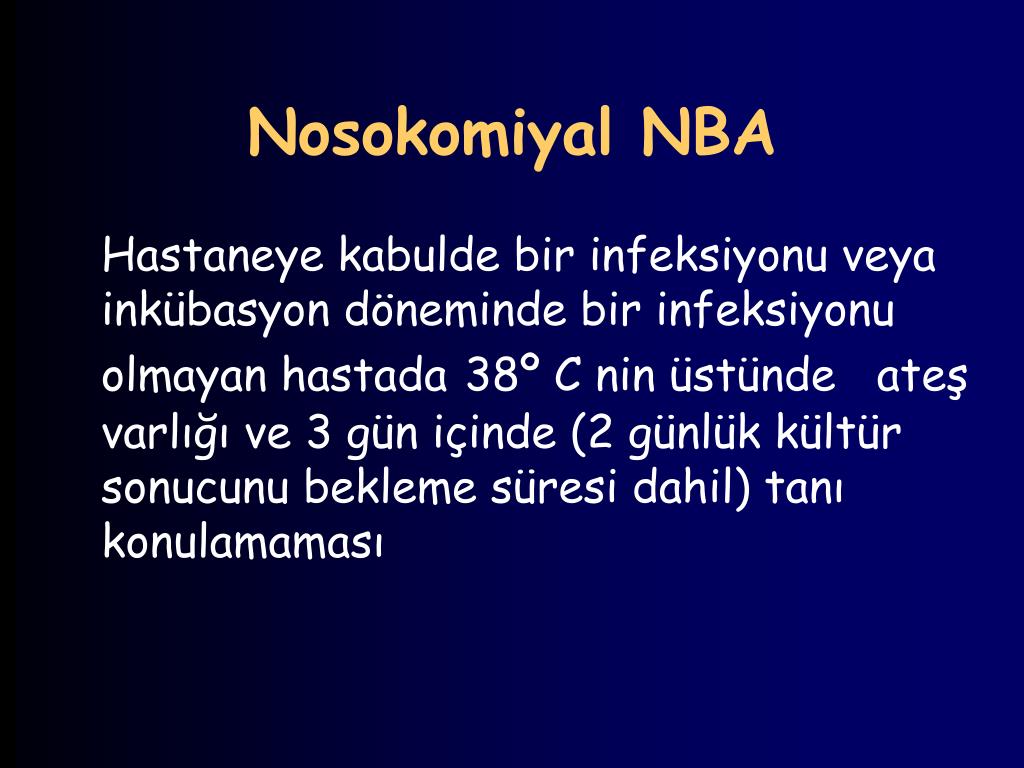 Nosokomiyal NBA

Hastaneye kabulde bir infeksiyonu veya inkübasyon döneminde bir infeksiyonu olmayan hastada 38º C nin üstünde ateş varlığı ve 3 gün içinde (2 günlük kültür sonucunu bekleme süresi dahil) tanı konulamaması